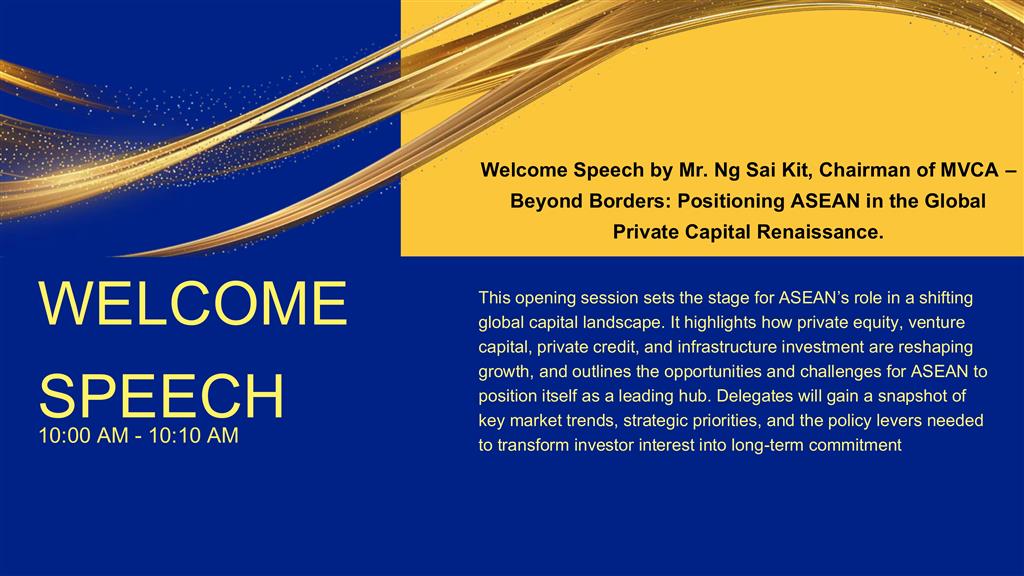 Welcome Speech by Mr. Ng Sai Kit, Chairman of MVCA – Beyond Borders: Positioning ASEAN in the Global Private Capital Renaissance.

WELCOME SPEECH

10:00 AM - 10:10 AM

This opening session sets the stage for ASEAN's role in a shifting global capital landscape. It highlights how private equity, venture capital, private credit, and infrastructure investment are reshaping growth, and outlines the opportunities and challenges for ASEAN to position itself as a leading hub. Delegates will gain a snapshot of key market trends, strategic priorities, and the policy levers needed to transform investor interest into long-term commitment